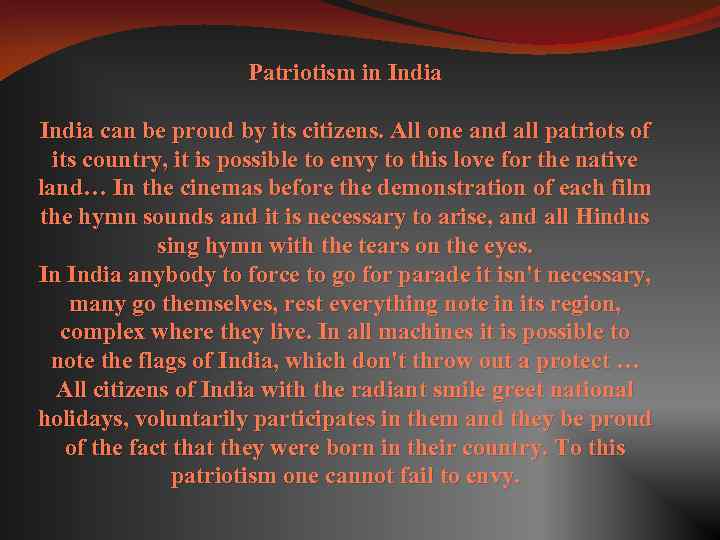 Patriotism in India

India can be proud by its citizens. All one and all patriots of its country, it is possible to envy to this love for the native land… In the cinemas before the demonstration of each film the hymn sounds and it is necessary to arise, and all Hindus sing hymn with the tears on the eyes.
In India anybody to force to go for parade it isn't necessary, many go themselves, rest everything note in its region, complex where they live. In all machines it is possible to note the flags of India, which don't throw out a protect … All citizens of India with the radiant smile greet national holidays, voluntarily participates in them and they be proud of the fact that they were born in their country. To this patriotism one cannot fail to envy.